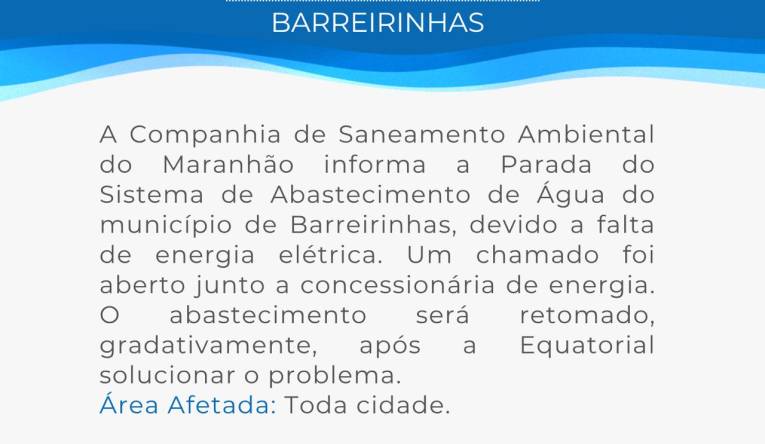 BARREIRINHAS

A Companhia de Saneamento Ambiental do Maranhão informa a Parada do Sistema de Abastecimento de Água do município de Barreirinhas, devido a falta de energia elétrica. Um chamado foi aberto junto a concessionária de energia. O abastecimento será retomado, gradativamente, após a Equatorial solucionar o problema.
Área Afetada: Toda cidade.